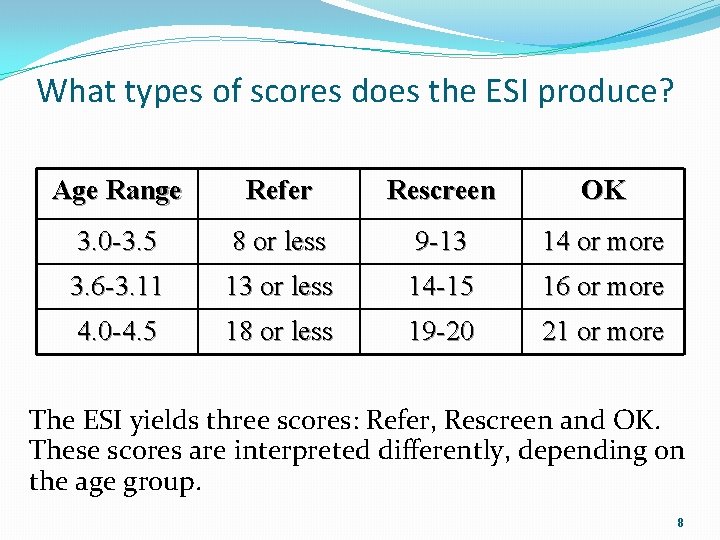 What types of scores does the ESI produce?

| Age Range | Refer | Rescreen | OK |
|---|---|---|---|
| 3.0-3.5 | 8 or less | 9-13 | 14 or more |
| 3.6-3.11 | 13 or less | 14-15 | 16 or more |
| 4.0-4.5 | 18 or less | 19-20 | 21 or more |

The ESI yields three scores: Refer, Rescreen and OK. These scores are interpreted differently, depending on the age group.

8